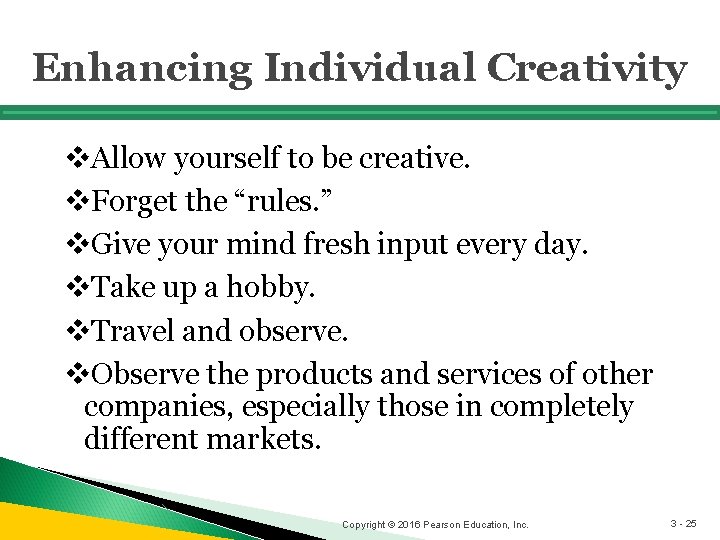 Enhancing Individual Creativity

❖Allow yourself to be creative.
❖Forget the “rules.”
❖Give your mind fresh input every day.
❖Take up a hobby.
❖Travel and observe.
❖Observe the products and services of other companies, especially those in completely different markets.

Copyright © 2016 Pearson Education, Inc.

3 - 25